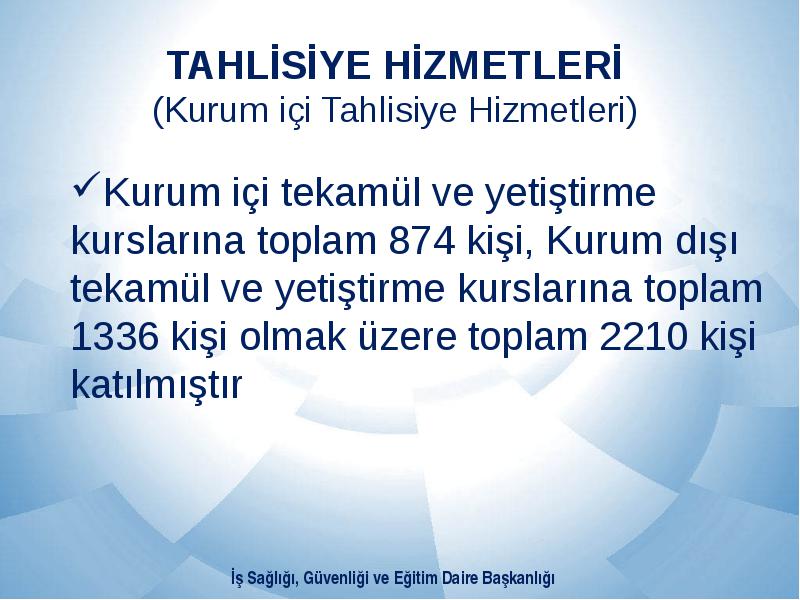 TAHLİSİYE HİZMETLERİ
(Kurum içi Tahlisiye Hizmetleri)

✓Kurum içi tekamül ve yetiştirme kurslarına toplam 874 kişi, Kurum dışı tekamül ve yetiştirme kurslarına toplam 1336 kişi olmak üzere toplam 2210 kişi katılmıştır

İş Sağlığı, Güvenliği ve Eğitim Daire Başkanlığı